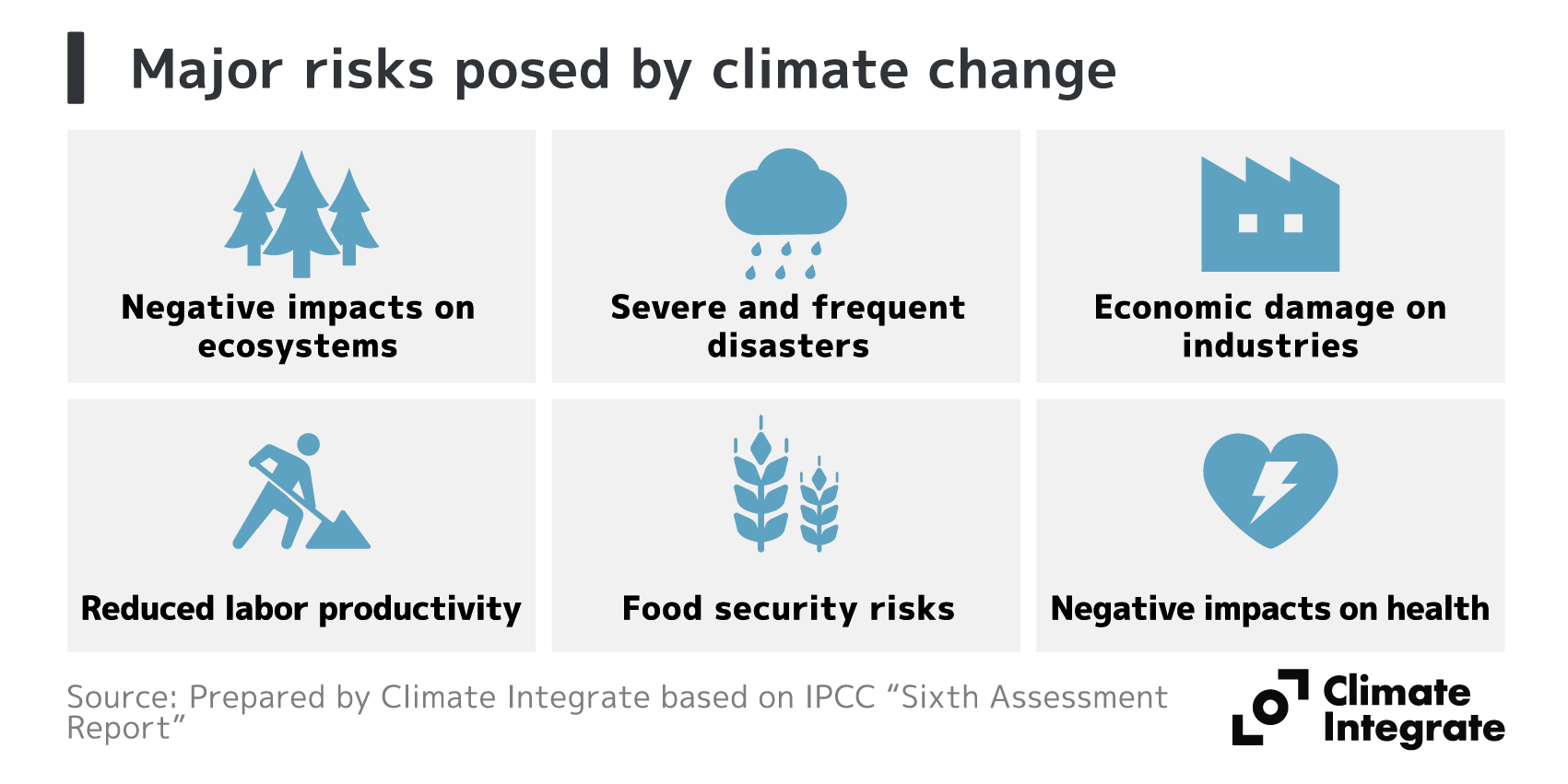 Major risks posed by climate change

Negative impacts on ecosystems

Severe and frequent disasters

Economic damage on industries

Reduced labor productivity

Food security risks

Negative impacts on health

Source: Prepared by Climate Integrate based on IPCC “Sixth Assessment Report”

Climate Integrate